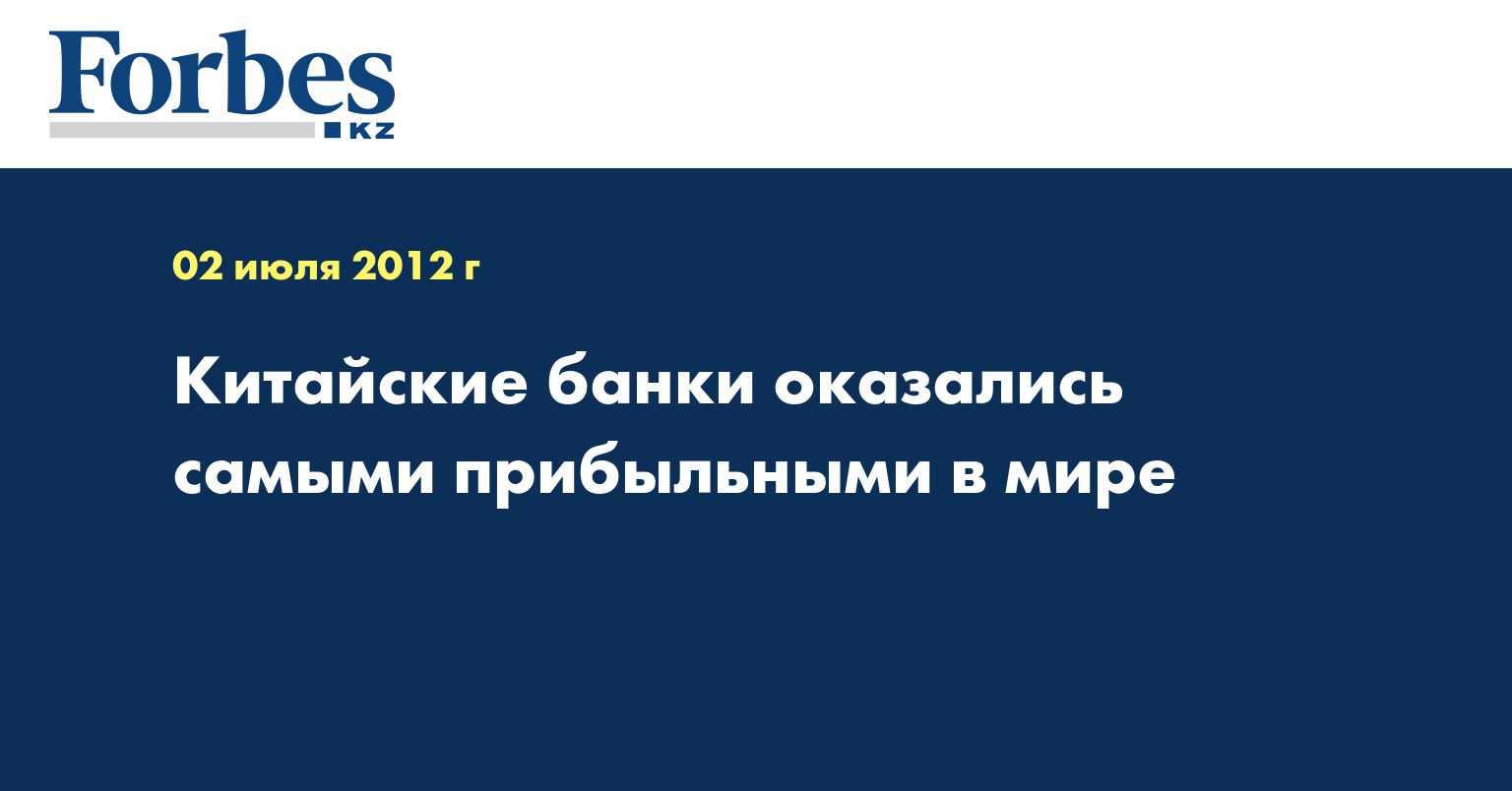 Forbes
KZ

02 июля 2012 г

Китайские банки оказались самыми прибыльными в мире